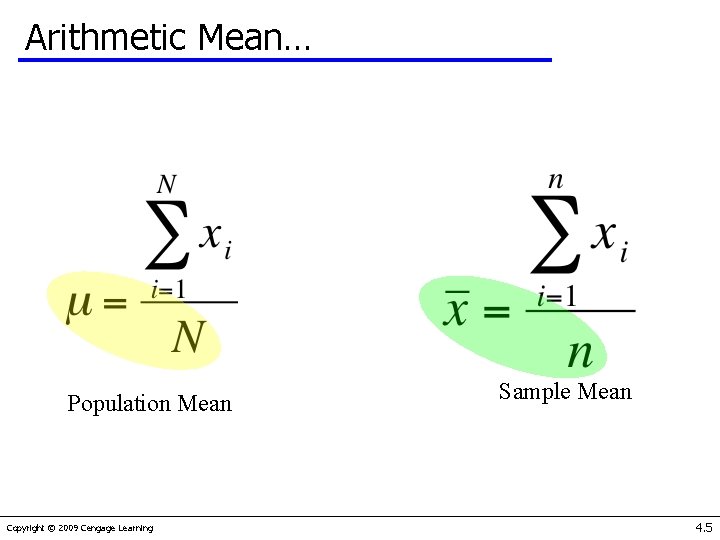 Arithmetic Mean…

$\mu = \frac{\sum_{i=1}^{N} x_i}{N}$

Population Mean

$\bar{x} = \frac{\sum_{i=1}^{n} x_i}{n}$

Sample Mean

Copyright © 2009 Cengage Learning

4.5